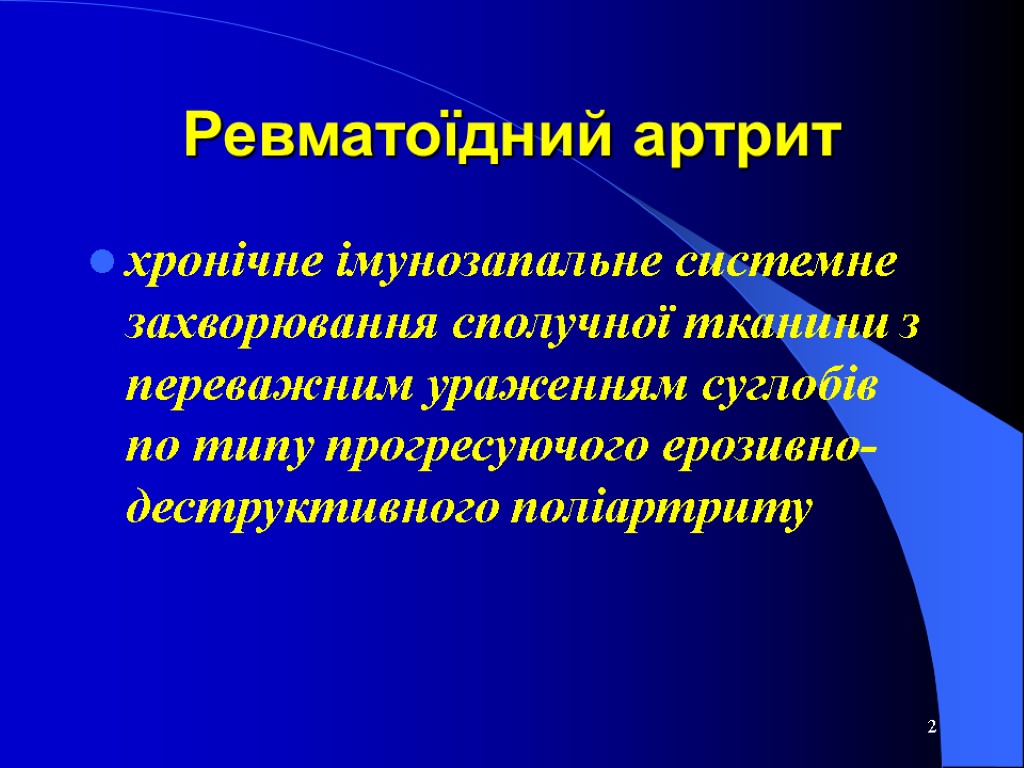 Ревматоїдний артрит

хронічне імунозапальне системне захворювання сполучної тканини з переважним ураженням суглобів по типу прогресуючого ерозивно-деструктивного поліартриту

2